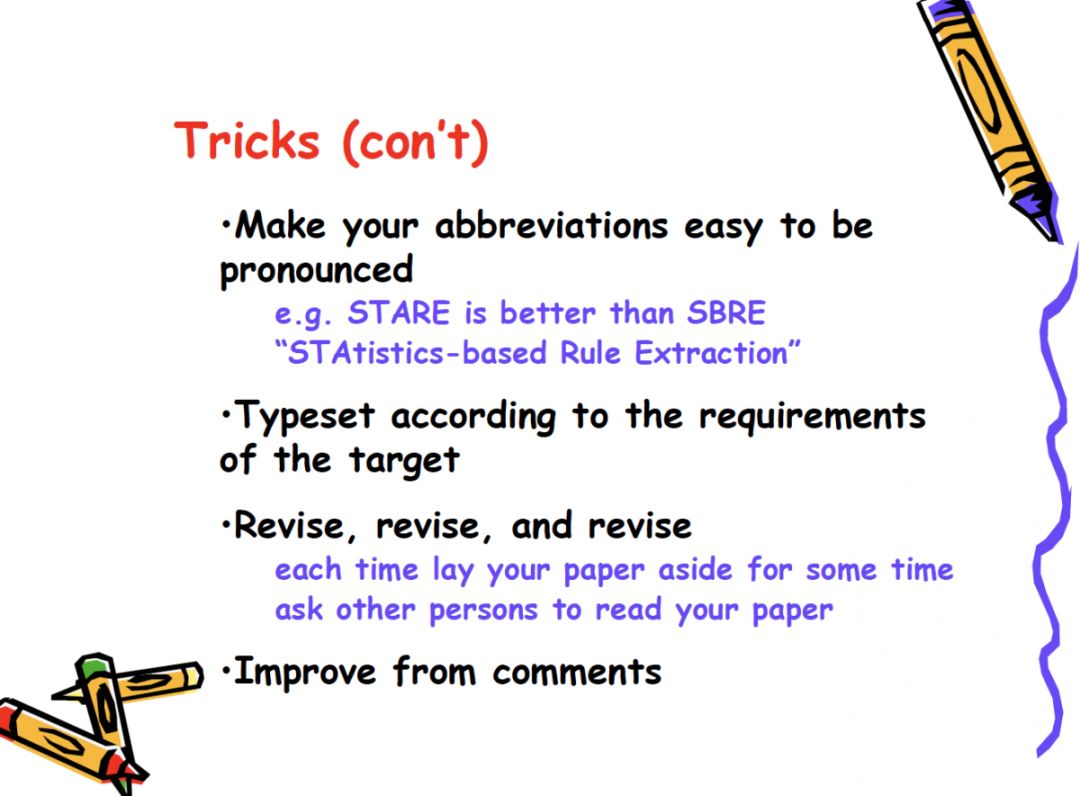 Tricks (con't)

•Make your abbreviations easy to be pronounced

e.g. STARE is better than SBRE
"STAtistics-based Rule Extraction"

•Typeset according to the requirements of the target

•Revise, revise, and revise

each time lay your paper aside for some time
ask other persons to read your paper

•Improve from comments